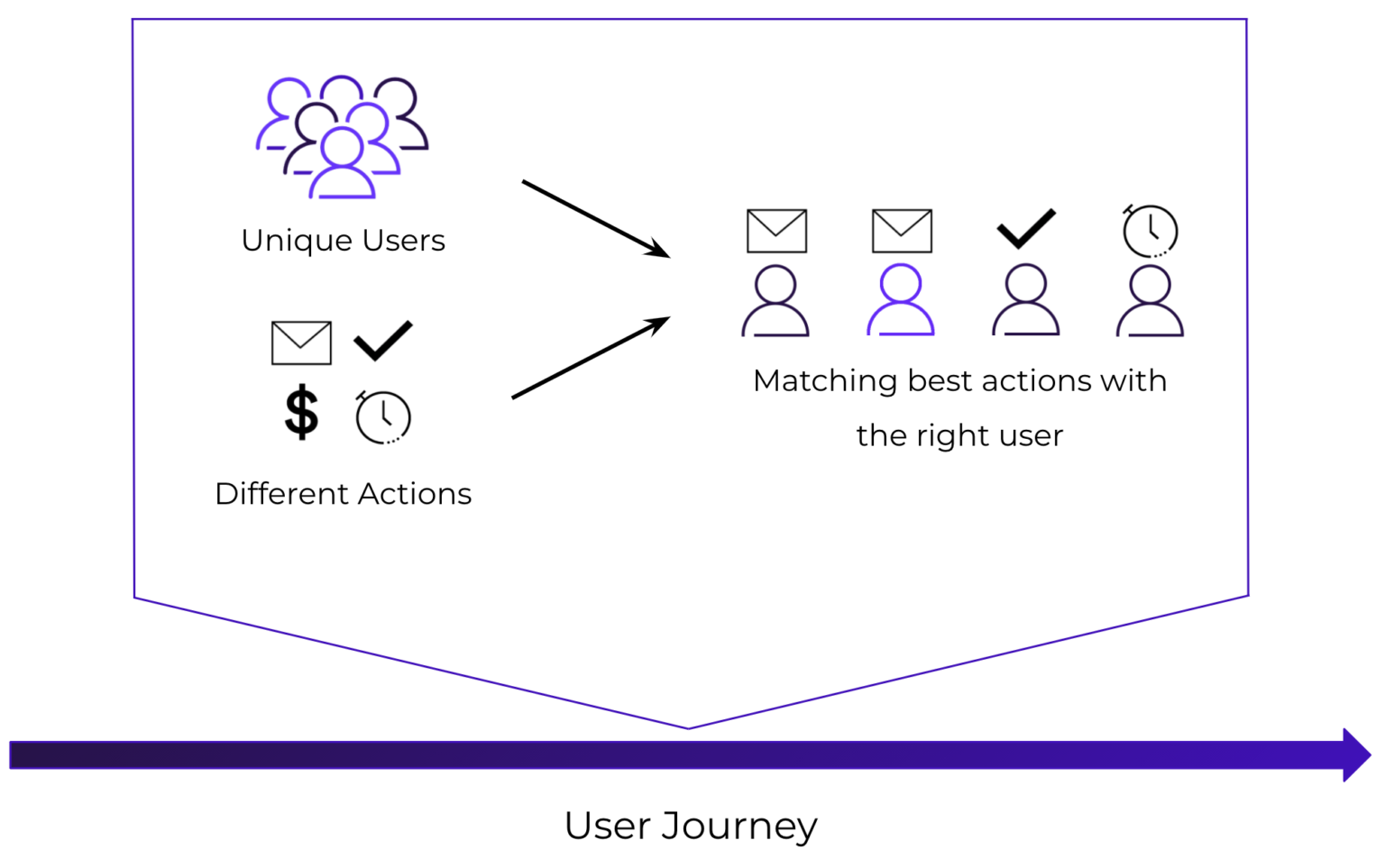 Unique Users

$

Different Actions

Matching best actions with the right user

User Journey